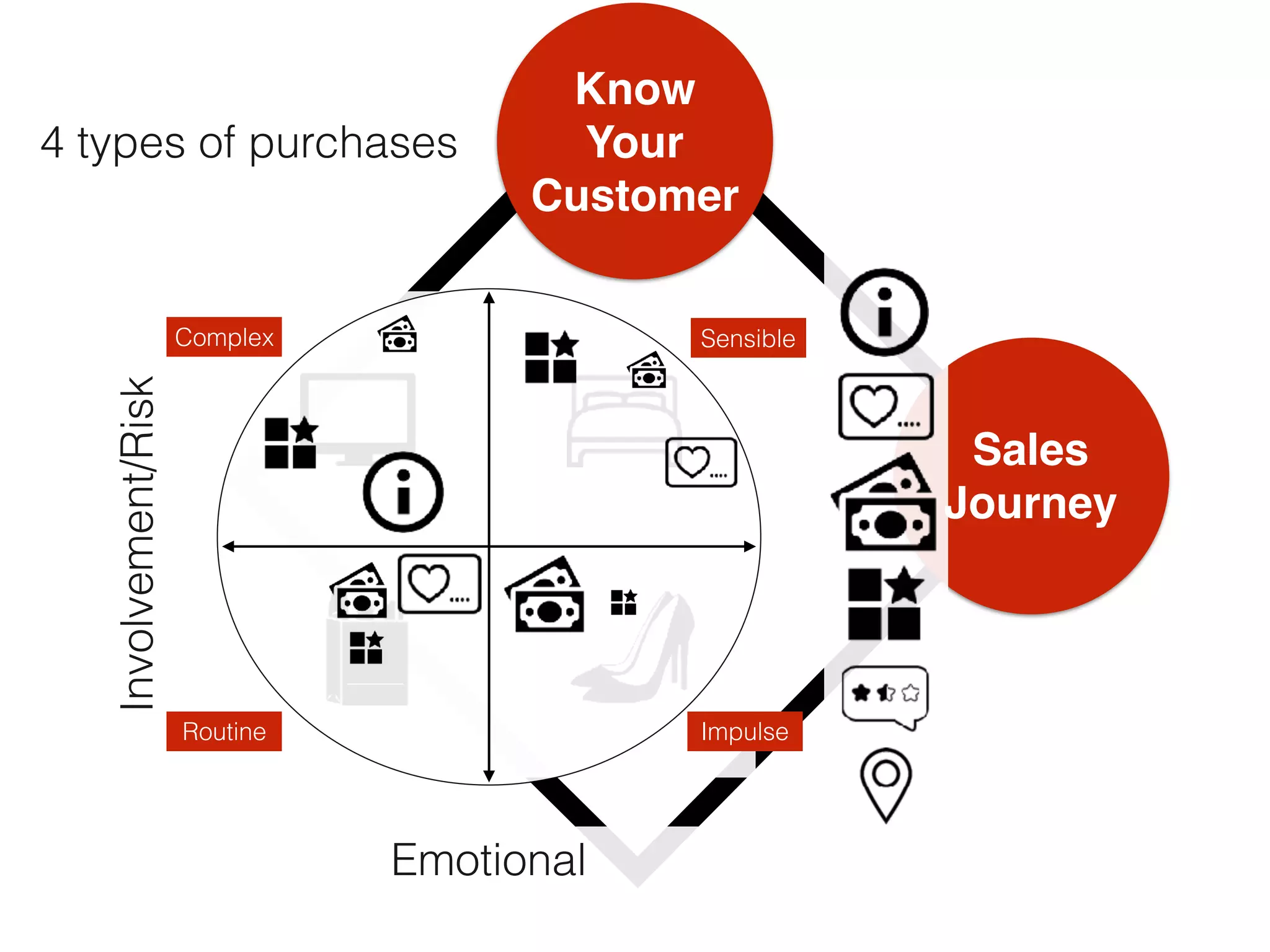 4 types of purchases

Know Your Customer

Complex

Sensible

Involvement/Risk

Sales Journey

Routine

Impulse

Emotional